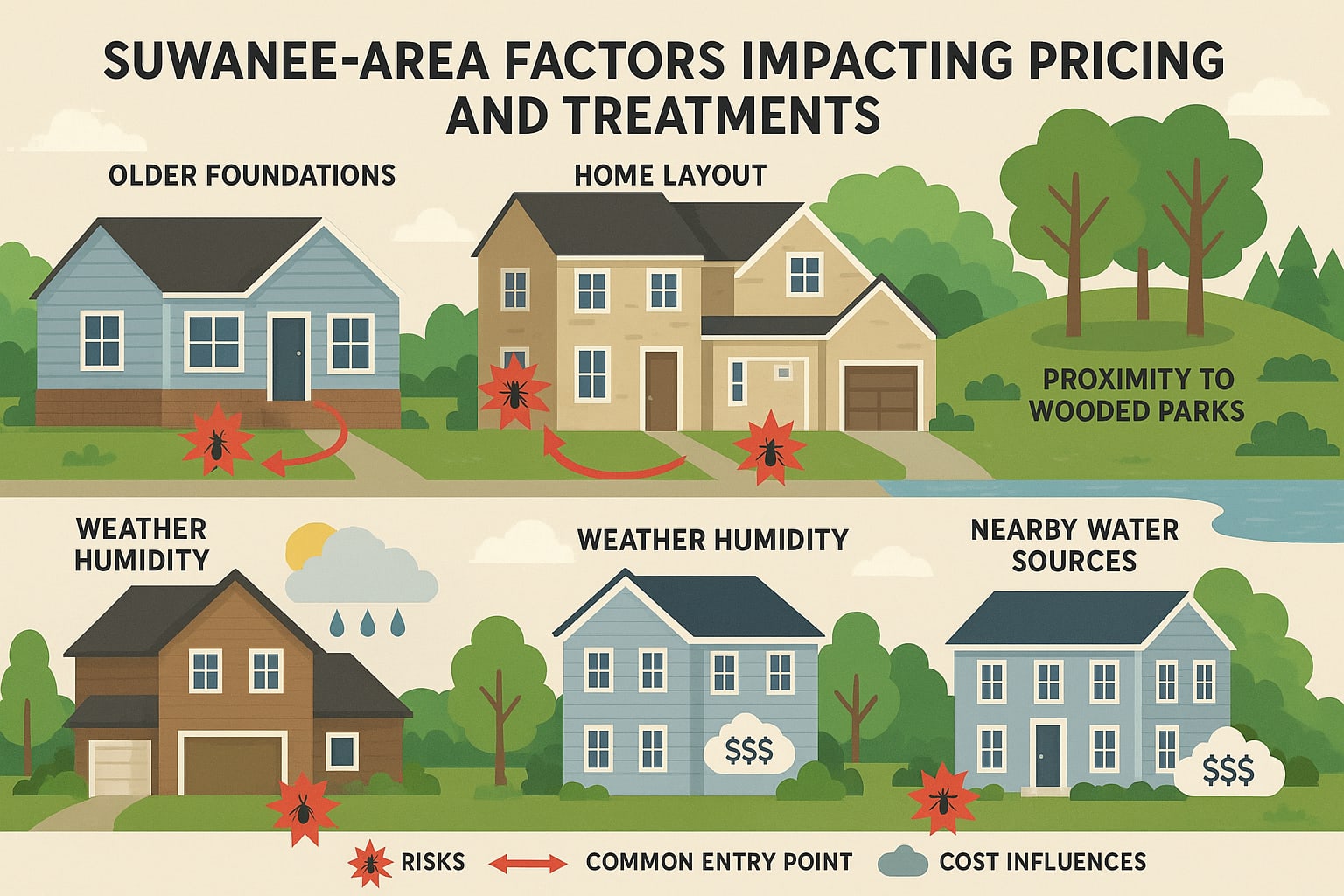 SUWANEE-AREA FACTORS IMPACTING PRICING AND TREATMENTS

OLDER FOUNDATIONS

HOME LAYOUT

PROXIMITY TO WOODED PARKS

WEATHER HUMIDITY

WEATHER HUMIDITY

NEARBY WATER SOURCES

$$$

$$$

RISKS

COMMON ENTRY POINT

COST INFLUENCES